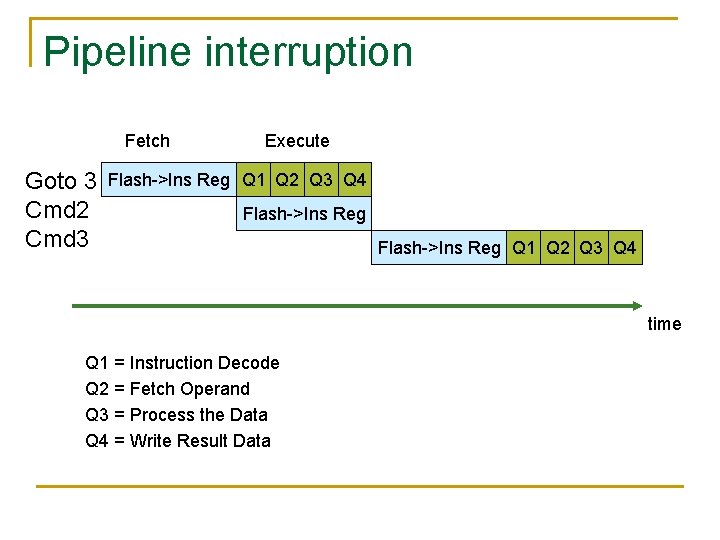 Pipeline interruption

Fetch

Execute

Goto 3
Cmd2
Cmd3

Flash->Ins Reg Q1 Q2 Q3 Q4

Flash->Ins Reg

Flash->Ins Reg Q1 Q2 Q3 Q4

time

Q1 = Instruction Decode
Q2 = Fetch Operand
Q3 = Process the Data
Q4 = Write Result Data